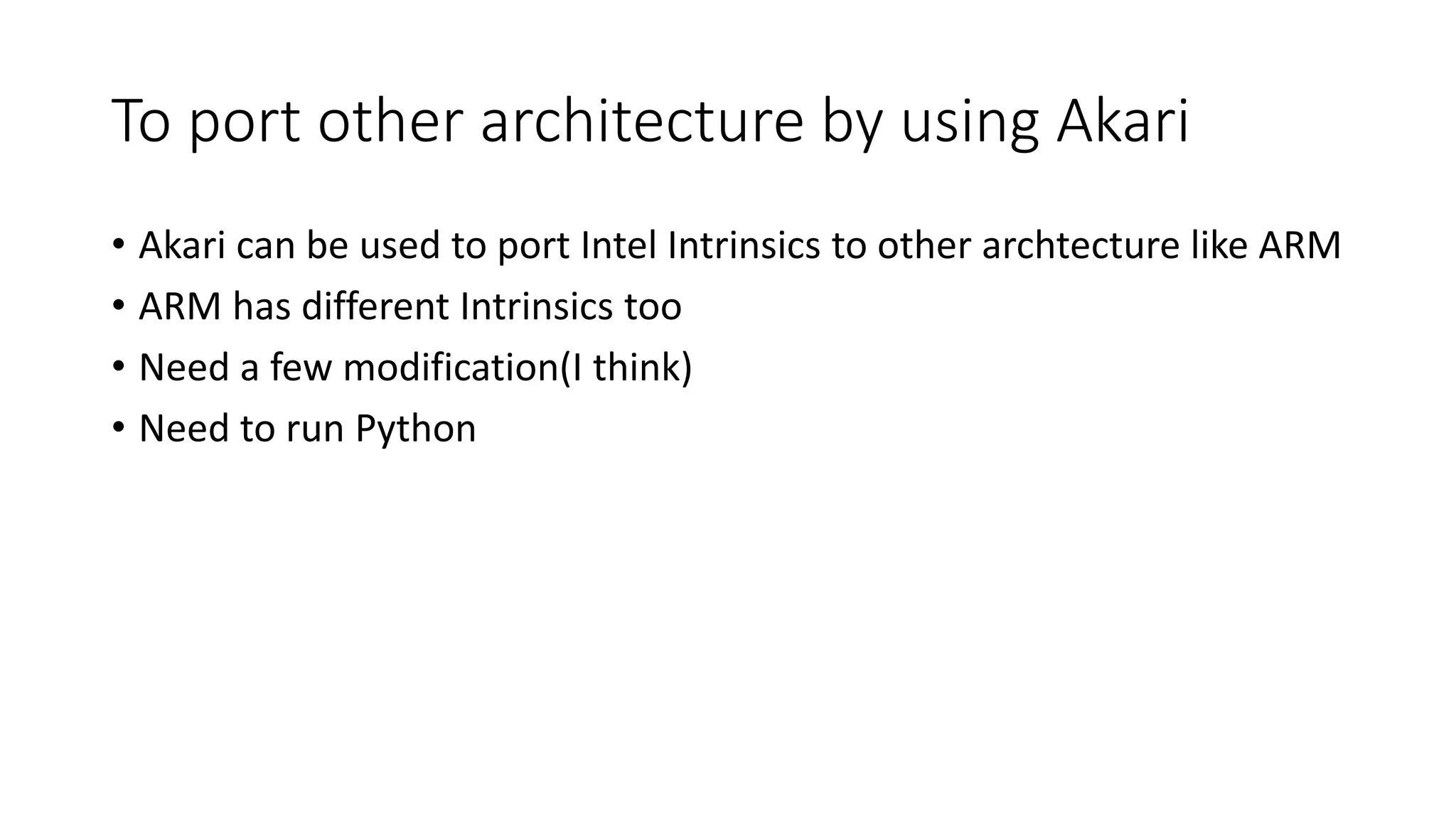 To port other architecture by using Akari

• Akari can be used to port Intel Intrinsics to other archtecture like ARM
• ARM has different Intrinsics too
• Need a few modification(I think)
• Need to run Python